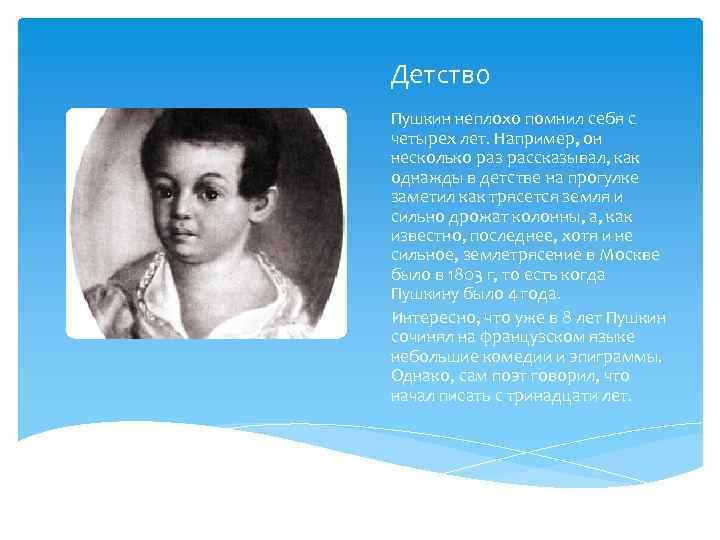 Детство

Пушкин неплохо помнил себя с четырех лет. Например, он несколько раз рассказывал, как однажды в детстве на прогулке заметил как трясется земля и сильно дрожат колонны, а, как известно, последнее, хотя и не сильное, землетрясение в Москве было в 1803 г, то есть когда Пушкину было 4 года.

Интересно, что уже в 8 лет Пушкин сочинял на французском языке небольшие комедии и эпиграммы. Однако, сам поэт говорил, что начал писать с тринадцати лет.